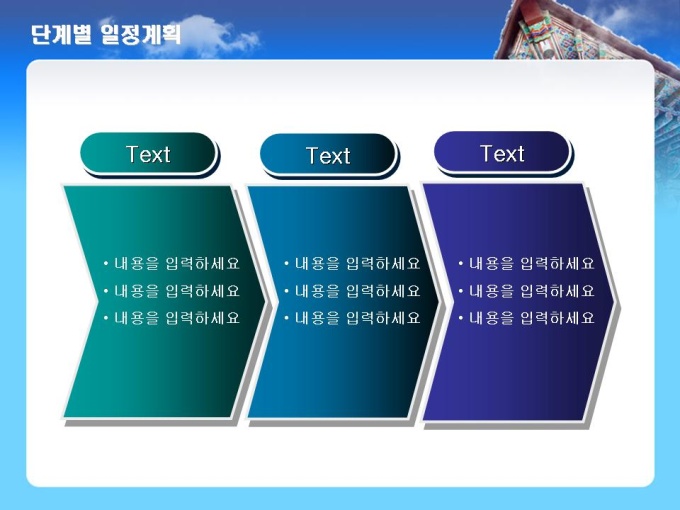 단계별 일정계획

Text

• 내용을 입력하세요
• 내용을 입력하세요
• 내용을 입력하세요

Text

• 내용을 입력하세요
• 내용을 입력하세요
• 내용을 입력하세요

Text

• 내용을 입력하세요
• 내용을 입력하세요
• 내용을 입력하세요